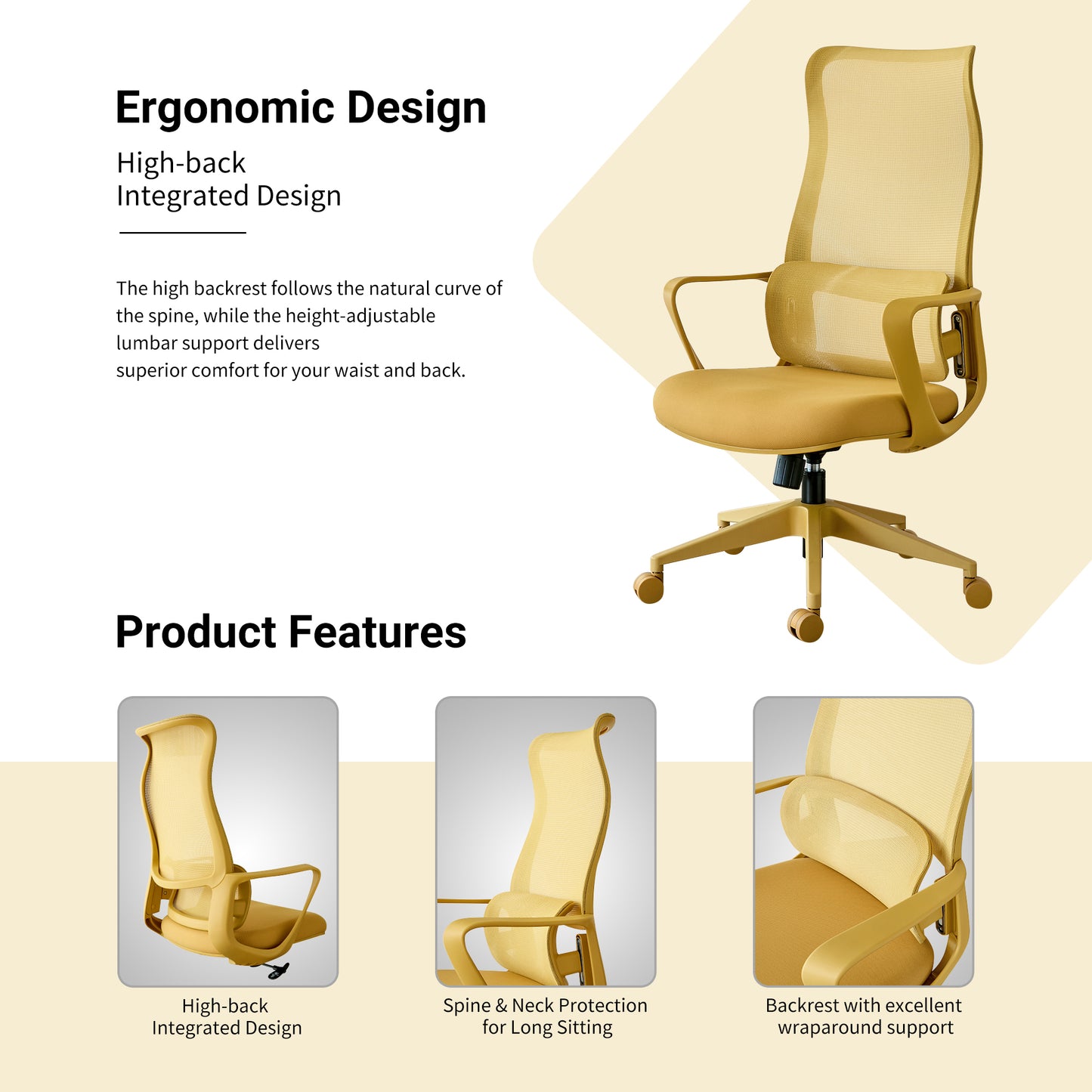 Ergonomic Design

High-back
Integrated Design

The high backrest follows the natural curve of the spine, while the height-adjustable lumbar support delivers superior comfort for your waist and back.

Product Features

High-back
Integrated Design

Spine & Neck Protection
for Long Sitting

Backrest with excellent
wraparound support